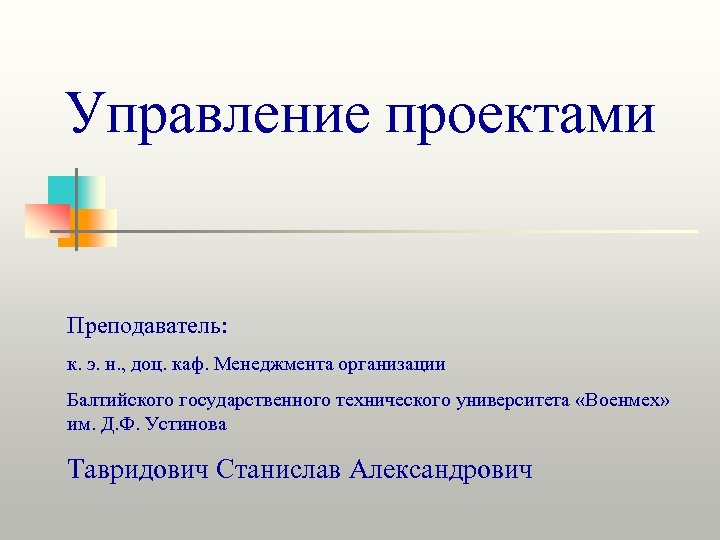 Управление проектами

Преподаватель:

к. э. н., доц. каф. Менеджмента организации

Балтийского государственного технического университета «Военмех» им. Д.Ф. Устинова

Тавридович Станислав Александрович